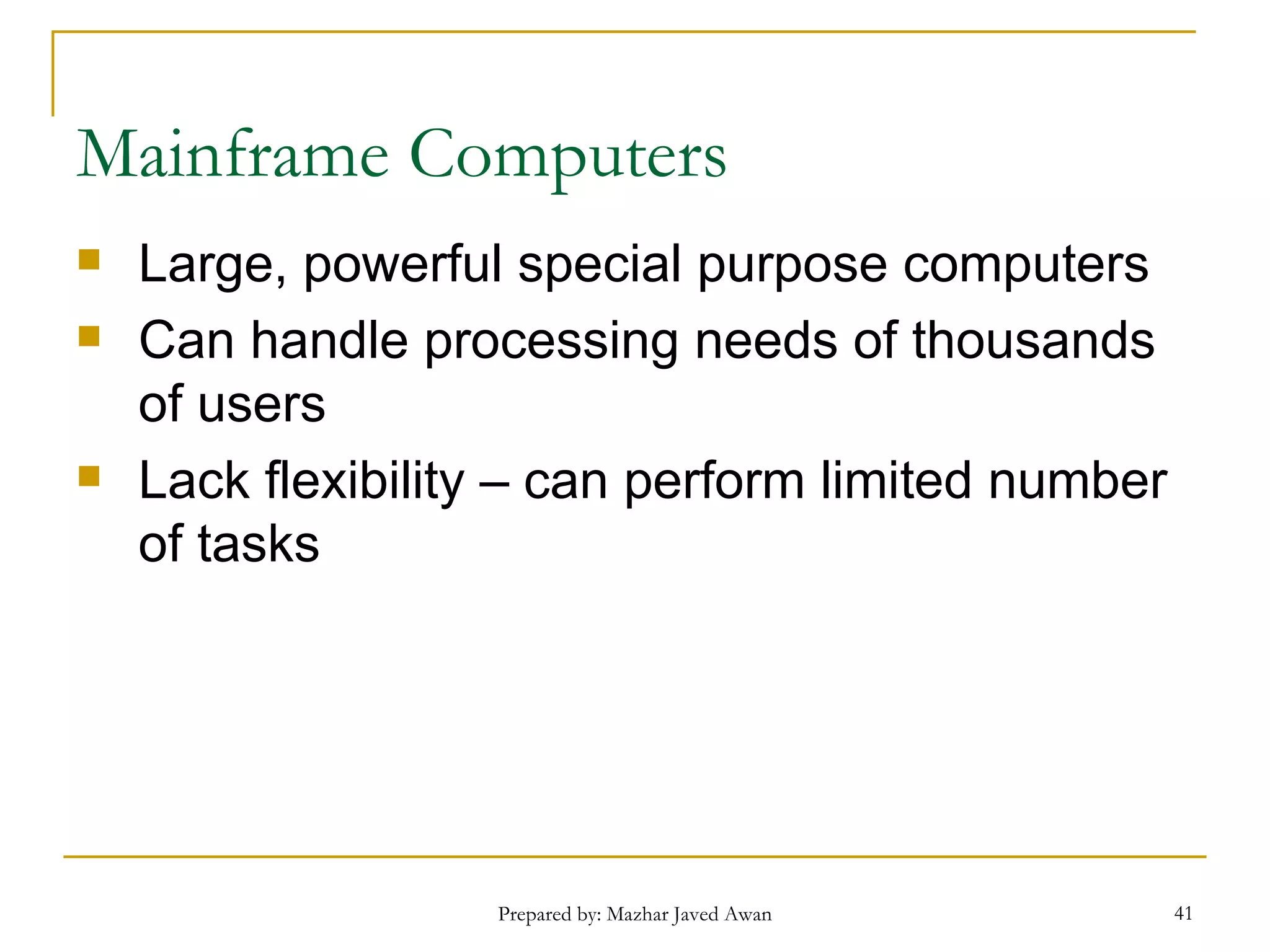 Mainframe Computers

- Large, powerful special purpose computers
- Can handle processing needs of thousands of users
- Lack flexibility – can perform limited number of tasks

Prepared by: Mazhar Javed Awan

41